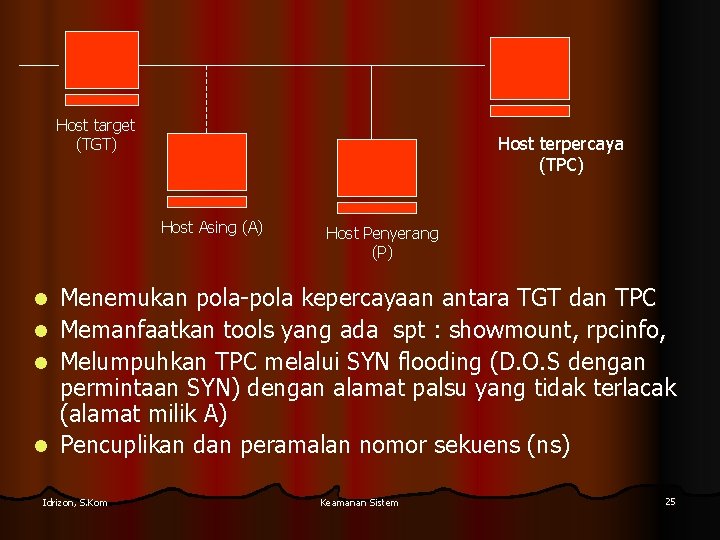 Host target
(TGT)

Host Asing (A)

Host Penyerang
(P)

Host terpercaya
(TPC)

- Menemukan pola-pola kepercayaan antara TGT dan TPC
- Memanfaatkan tools yang ada spt : showmount, rpcinfo,
- Melumpuhkan TPC melalui SYN flooding (D.O.S dengan permintaan SYN) dengan alamat palsu yang tidak terlacak (alamat milik A)
- Pencuplikan dan peramalan nomor sekuens (ns)

Idrizon, S.Kom

Keamanan Sistem

25